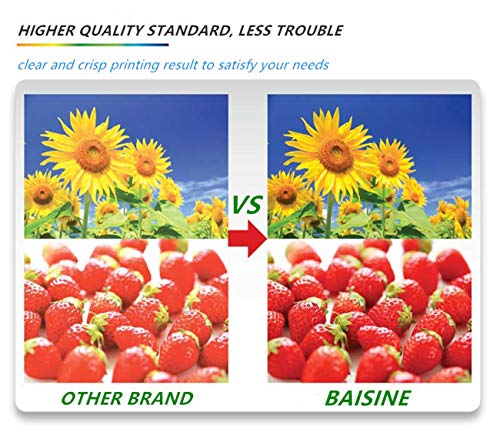 HIGHER QUALITY STANDARD, LESS TROUBLE

clear and crisp printing result to satisfy your needs

VS

OTHER BRAND

BAISINE